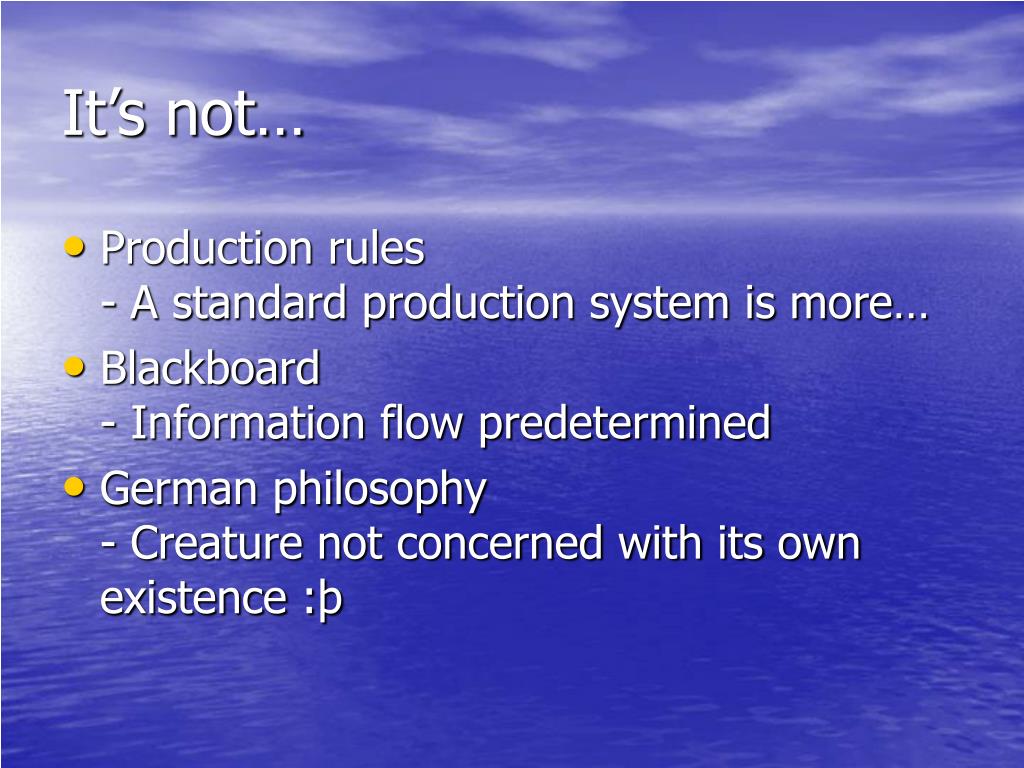 It’s not…

• Production rules
- A standard production system is more…
• Blackboard
- Information flow predetermined
• German philosophy
- Creature not concerned with its own existence :þ